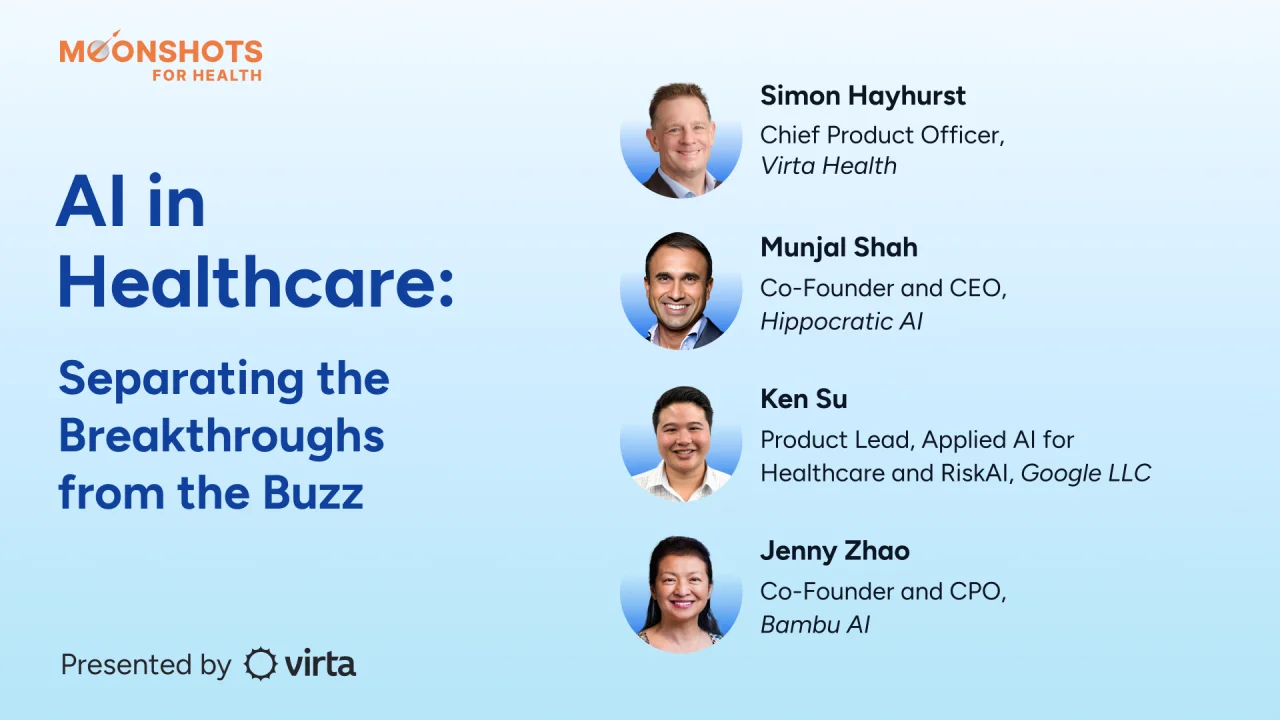 MOONSHOTS
FOR HEALTH

AI in Healthcare:

Separating the Breakthroughs from the Buzz

Presented by virta

Simon Hayhurst
Chief Product Officer, Virta Health

Munjal Shah
Co-Founder and CEO, Hippocratic AI

Ken Su
Product Lead, Applied AI for Healthcare and RiskAI, Google LLC

Jenny Zhao
Co-Founder and CPO, Bambu AI